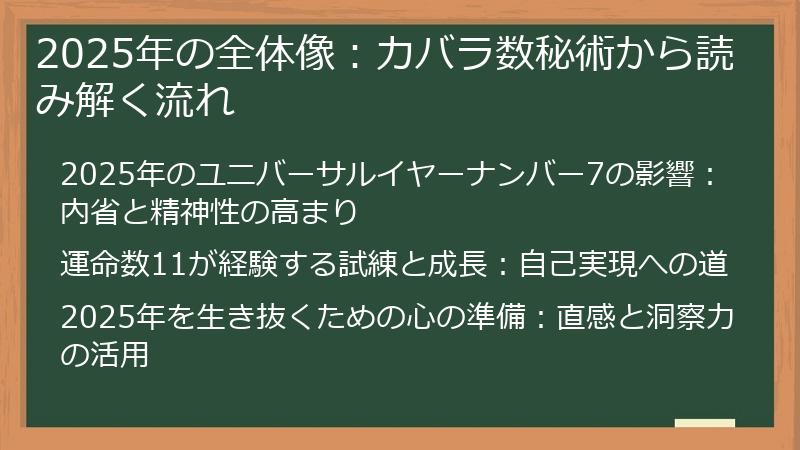 2025年の全体像：カバラ数秘術から読み解く流れ

2025年のユニバーサルイヤーナンバー7の影響：内省と精神性の高まり

運命数11が経験する試練と成長：自己実現への道

2025年を生き抜くための心の準備：直感と洞察力の活用